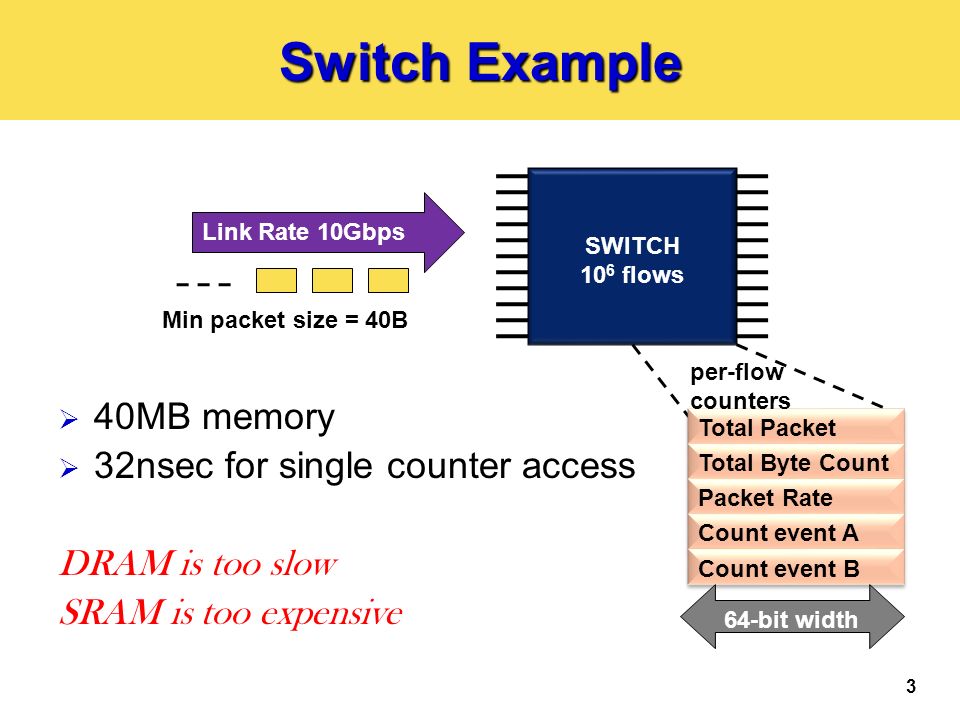 Switch Example

Link Rate 10Gbps

Min packet size = 40B

SWITCH
$10^6$ flows

per-flow counters

Total Packet
Total Byte Count
Packet Rate
Count event A
Count event B

64-bit width

➢ 40MB memory
➢ 32nsec for single counter access

DRAM is too slow
SRAM is too expensive

3